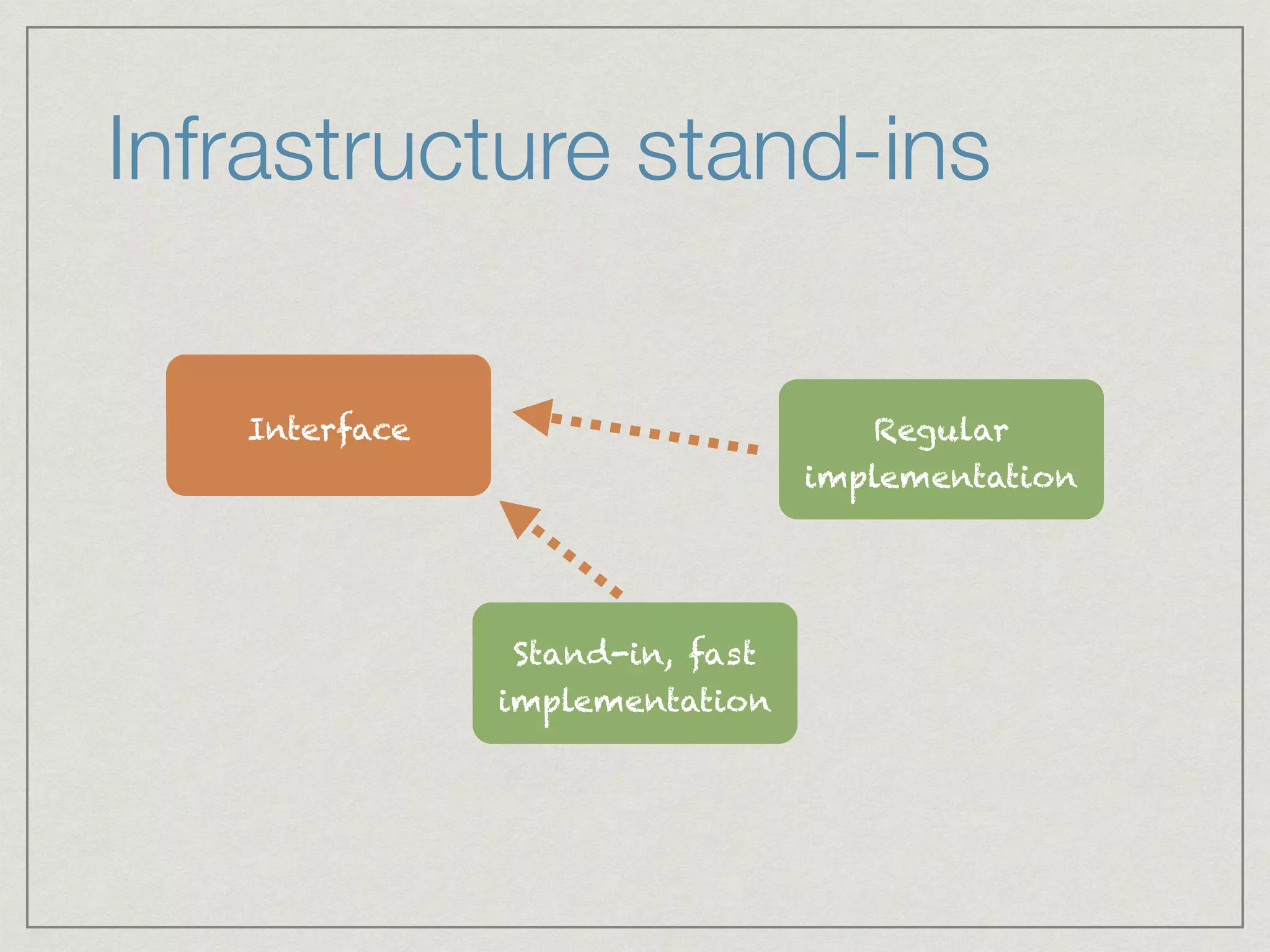 Infrastructure stand-ins

Interface

Regular implementation

Stand-in, fast implementation